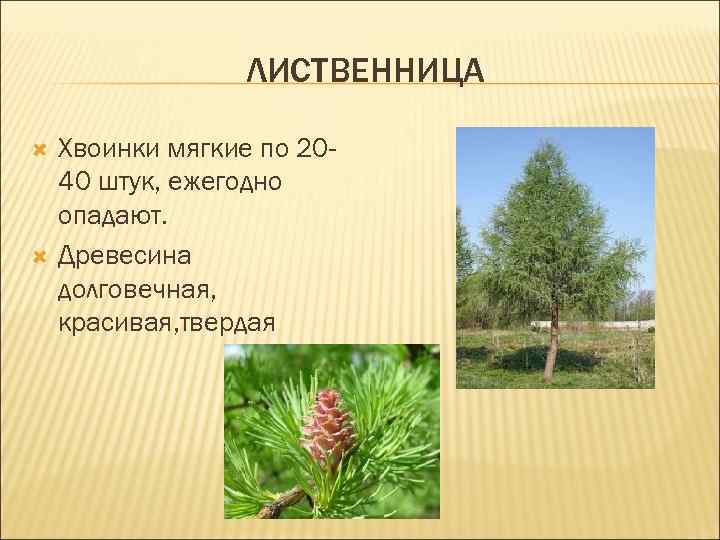 ЛИСТВЕННИЦА

Хвоинки мягкие по 20-40 штук, ежегодно опадают.

Древесина долговечная, красивая,твердая